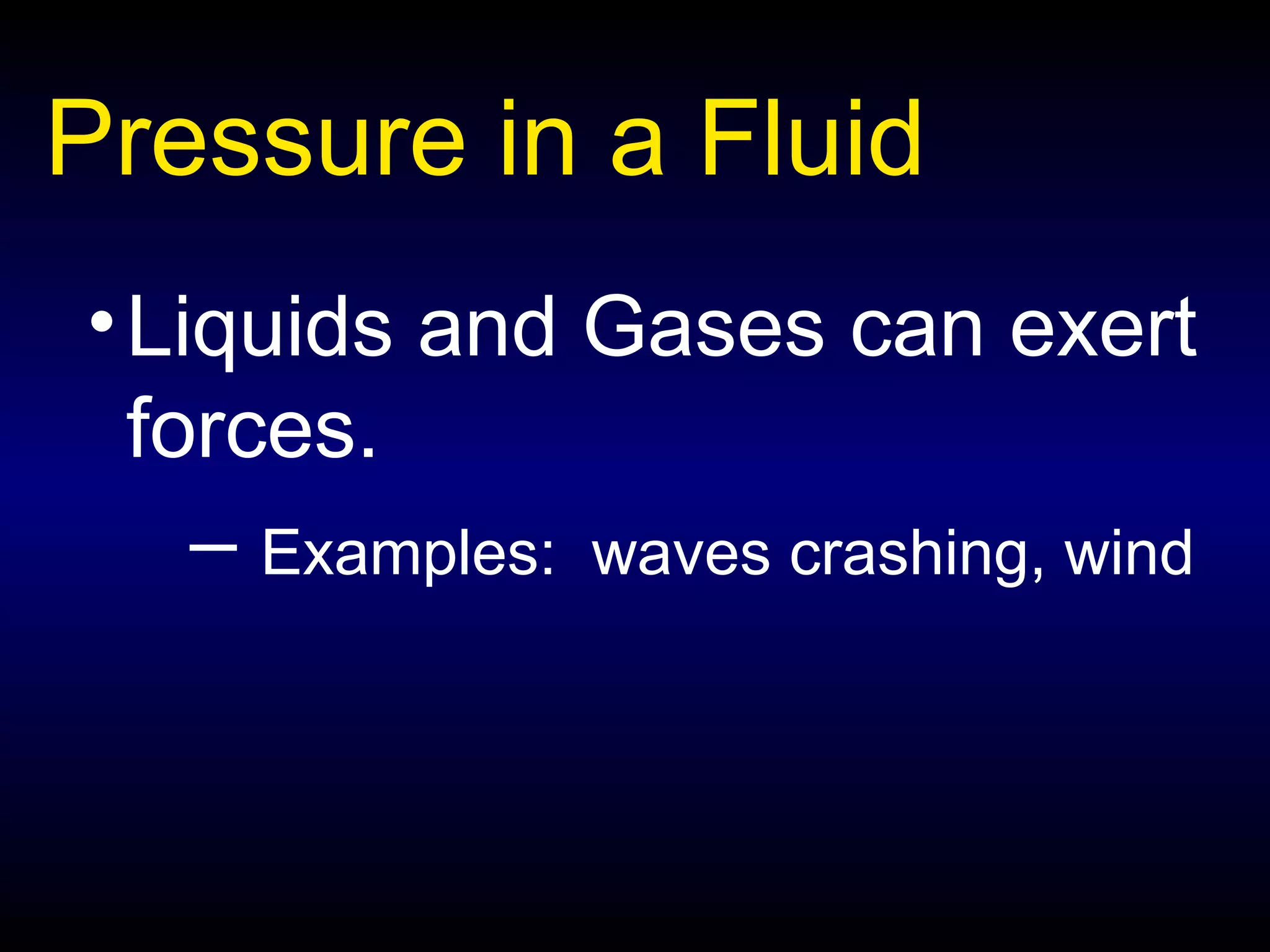 Pressure in a Fluid

• Liquids and Gases can exert forces.

– Examples: waves crashing, wind